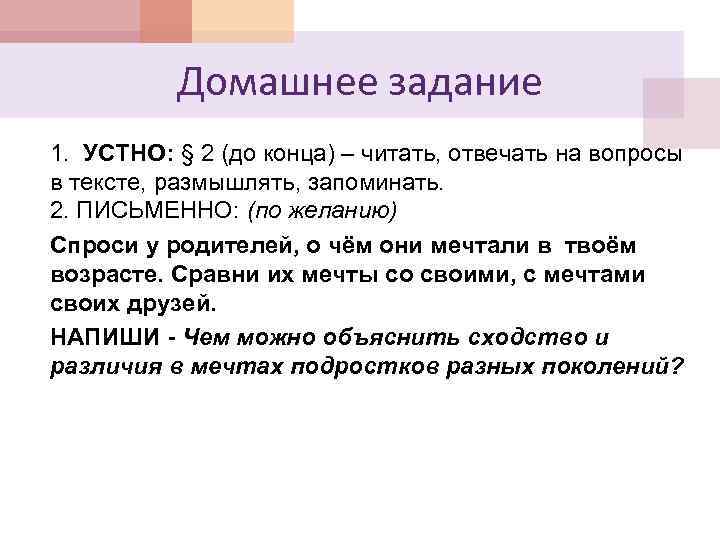 Домашнее задание

1. УСТНО: § 2 (до конца) – читать, отвечать на вопросы в тексте, размышлять, запоминать.
2. ПИСЬМЕННО: (по желанию)

Спроси у родителей, о чём они мечтали в твоём возрасте. Сравни их мечты со своими, с мечтами своих друзей.

НАПИШИ - Чем можно объяснить сходство и различия в мечтах подростков разных поколений?